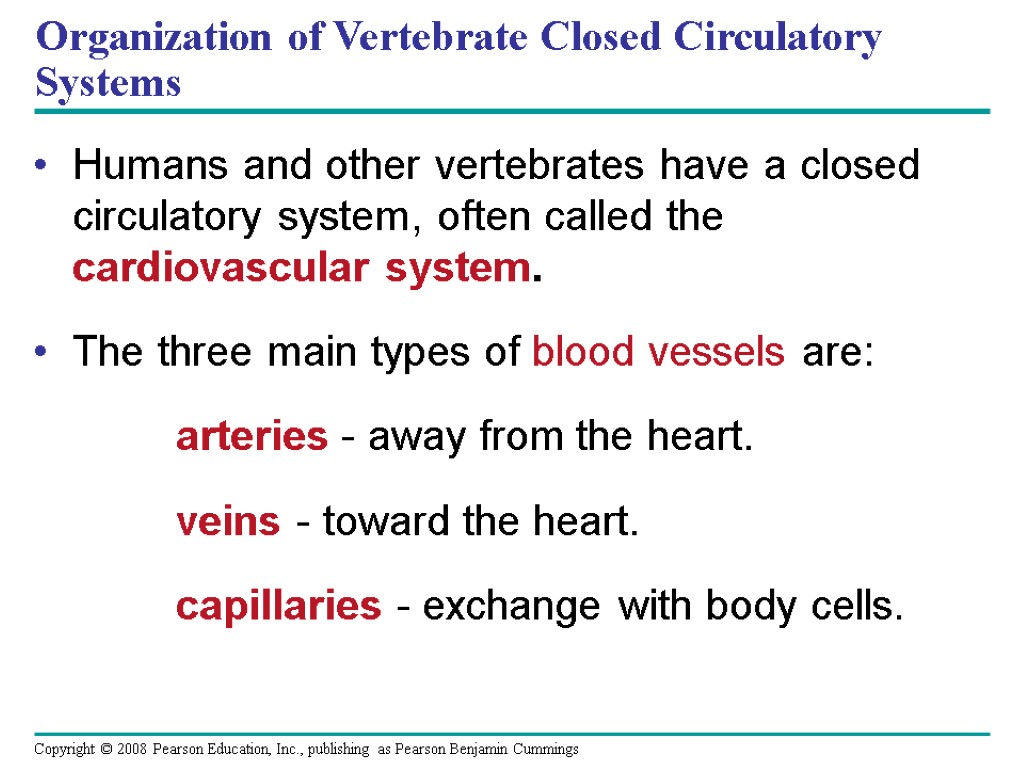 Organization of Vertebrate Closed Circulatory Systems

• Humans and other vertebrates have a closed circulatory system, often called the cardiovascular system.

• The three main types of blood vessels are:

arteries - away from the heart.

veins - toward the heart.

capillaries - exchange with body cells.

Copyright © 2008 Pearson Education, Inc., publishing as Pearson Benjamin Cummings